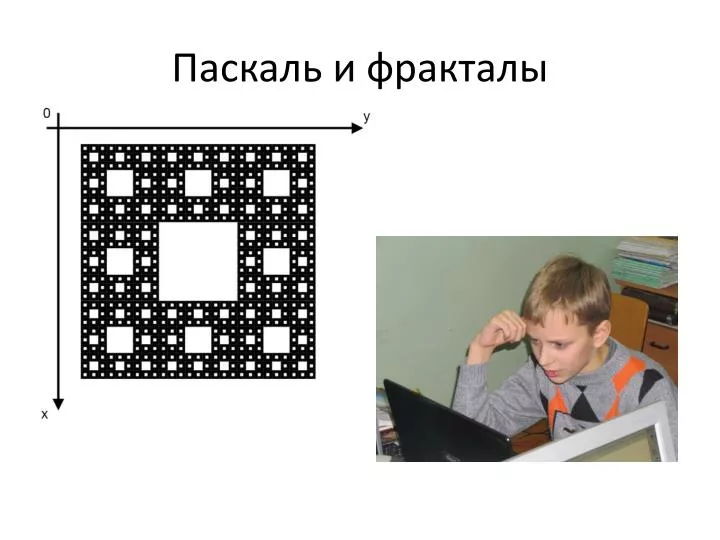 Паскаль и фракталы

0

y

x